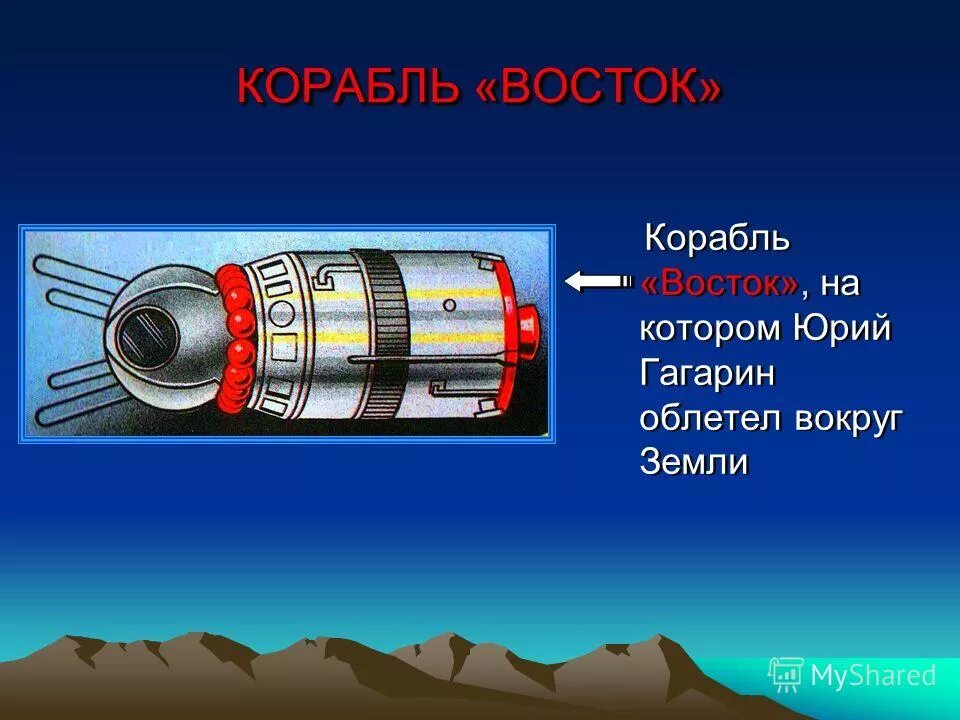 КОРАБЛЬ «ВОСТОК»

Корабль «Восток», на котором Юрий Гагарин облетел вокруг Земли

MyShared